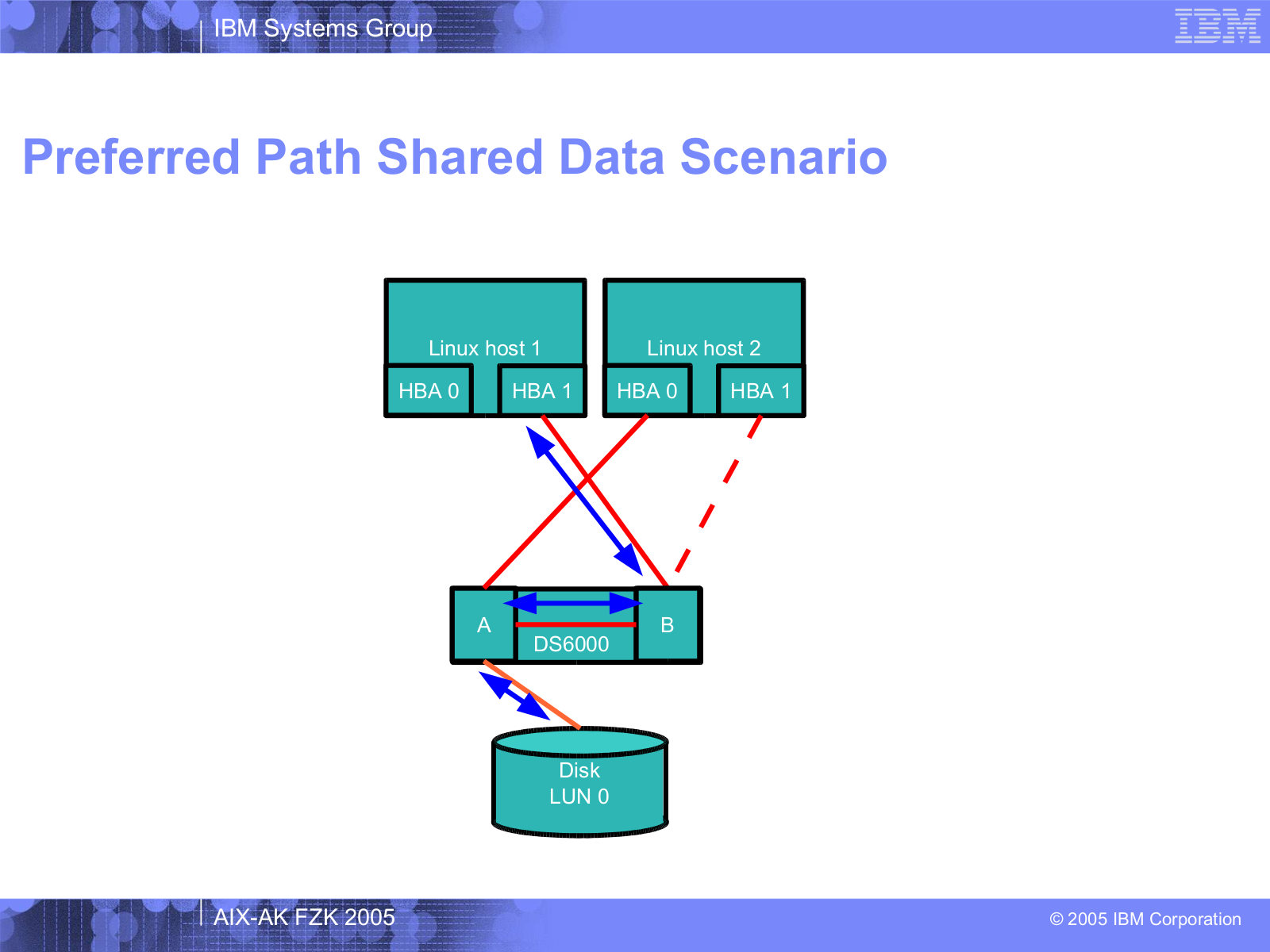 IBM Systems Group

IBM

Preferred Path Shared Data Scenario

Linux host 1

HBA 0

HBA 1

Linux host 2

HBA 0

HBA 1

A

DS6000

B

Disk
LUN 0

AIX-AK FZK 2005

© 2005 IBM Corporation